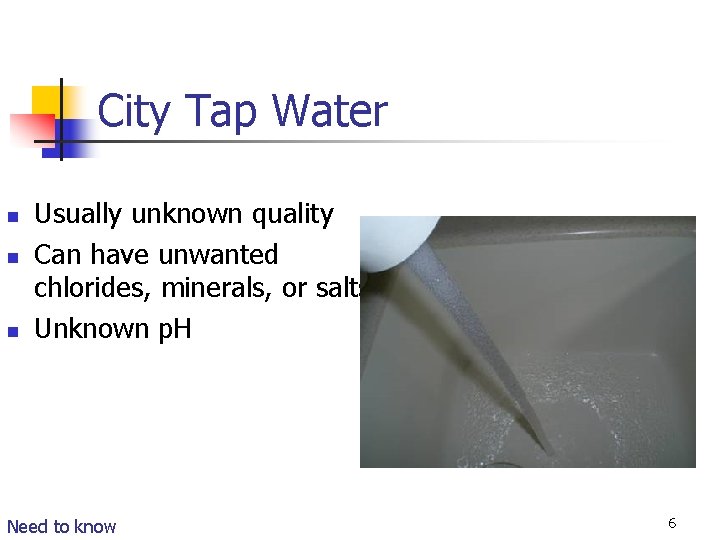 City Tap Water

- Usually unknown quality
- Can have unwanted chlorides, minerals, or salts
- Unknown pH

Need to know

6